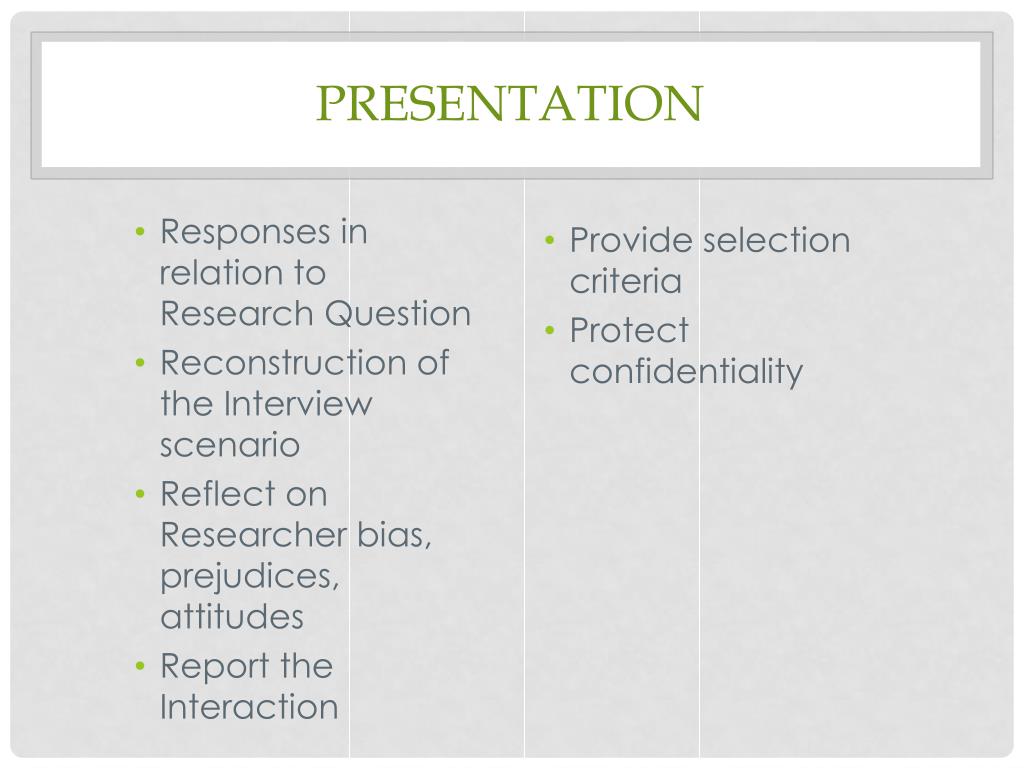 PRESENTATION

• Responses in relation to Research Question
• Reconstruction of the Interview scenario
• Reflect on Researcher bias, prejudices, attitudes
• Report the Interaction

• Provide selection criteria
• Protect confidentiality